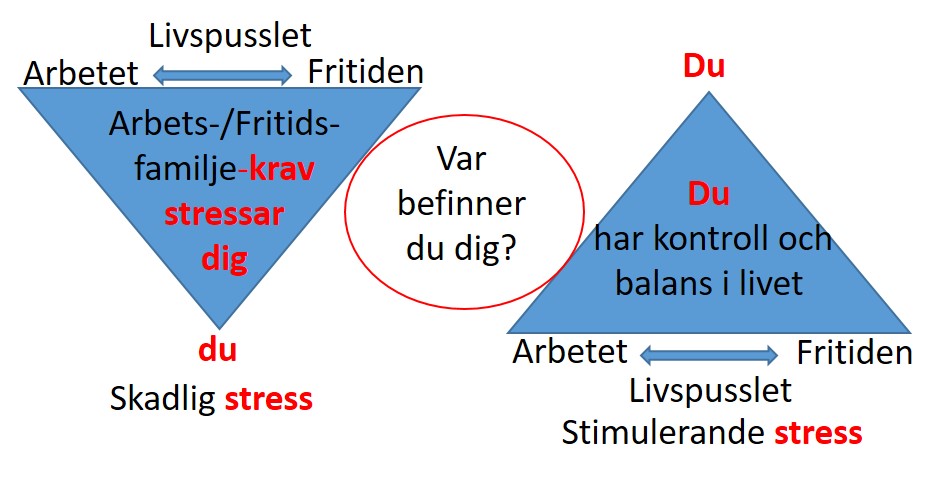 Livspusslet
Arbetet Fritiden

Arbets-/Fritids-familje-krav stressar dig

du
Skadlig stress

Var befinner du dig?

Du

Du
har kontroll och balans i livet

Arbetet Fritiden
Livspusslet
Stimulerande stress